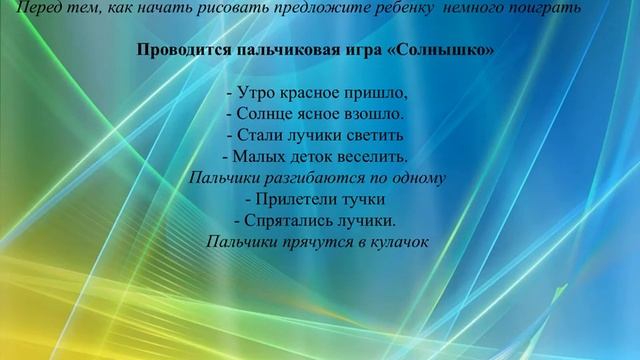 Перед тем, как начать рисовать предложите ребенку немного поиграть

Проводится пальчиковая игра «Солнышко»

- Утро красное пришло,
- Солнце ясное взошло.
- Стали лучики светить
- Малых деток веселить.
Пальчики разгибаются по одному
- Прилетели тучки
- Спрятались лучики.
Пальчики прячутся в кулачок